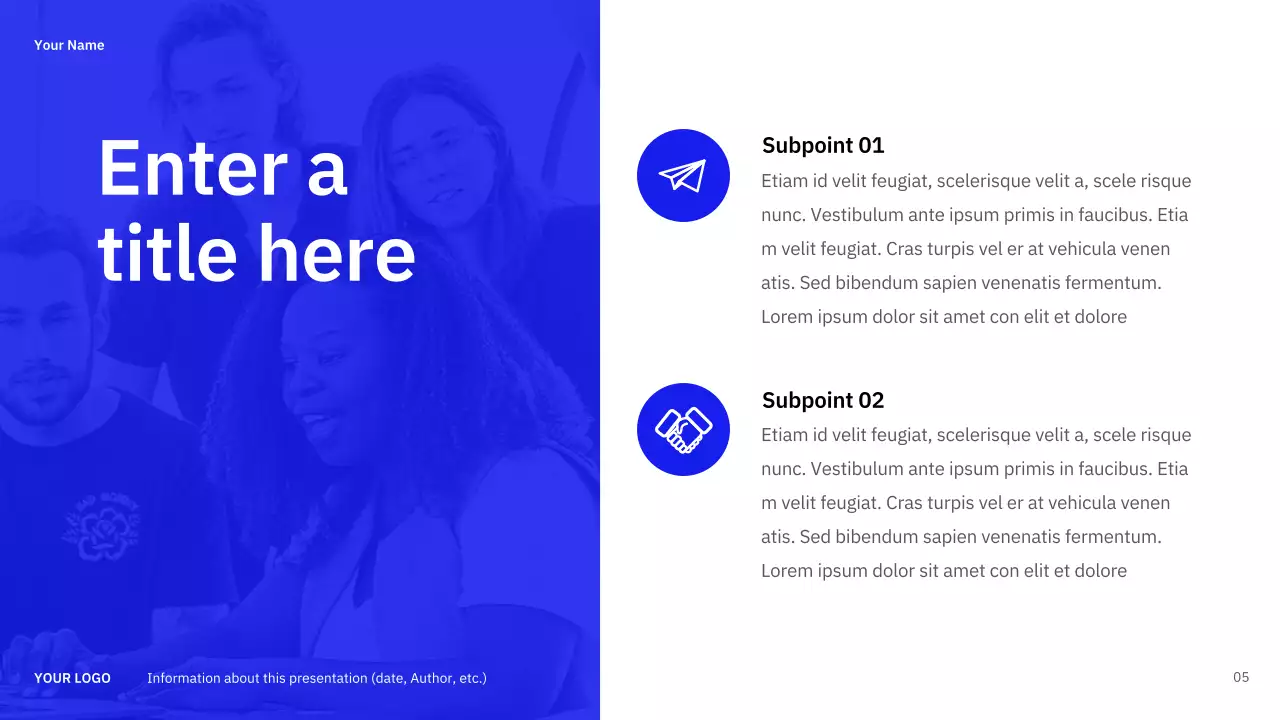 Your Name

Enter a title here

Subpoint 01
Etiam id velit feugiat, scelerisque velit a, scele risque nunc. Vestibulum ante ipsum primis in faucibus. Etia m velit feugiat. Cras turpis vel er at vehicula venen atis. Sed bibendum sapien venenatis fermentum. Lorem ipsum dolor sit amet con elit et dolore

Subpoint 02
Etiam id velit feugiat, scelerisque velit a, scele risque nunc. Vestibulum ante ipsum primis in faucibus. Etia m velit feugiat. Cras turpis vel er at vehicula venen atis. Sed bibendum sapien venenatis fermentum. Lorem ipsum dolor sit amet con elit et dolore

YOUR LOGO
Information about this presentation (date, Author, etc.)

05